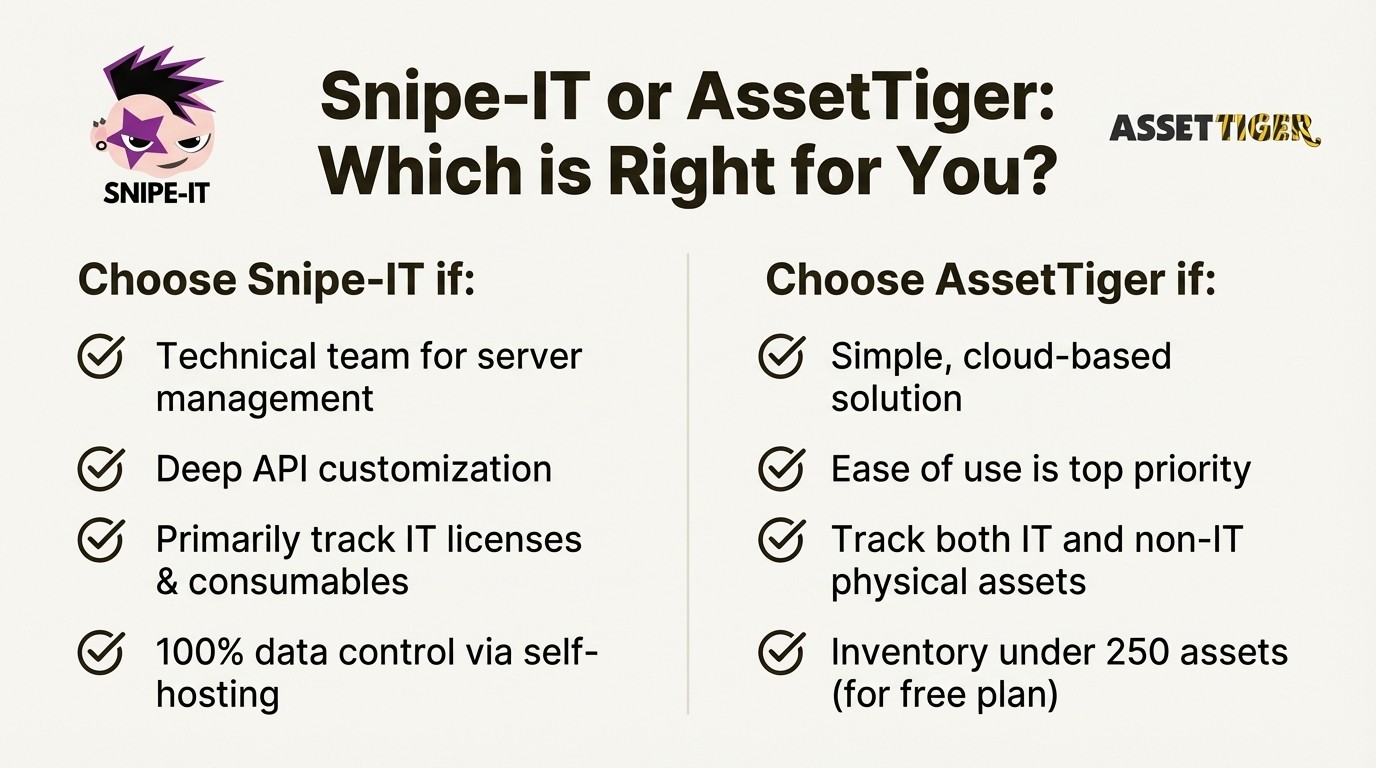 SNIPE-IT

Snipe-IT or AssetTiger: Which is Right for You?

ASSETTIGER

Choose Snipe-IT if:

Technical team for server management

Deep API customization

Primarily track IT licenses & consumables

100% data control via self-hosting

Choose AssetTiger if:

Simple, cloud-based solution

Ease of use is top priority

Track both IT and non-IT physical assets

Inventory under 250 assets (for free plan)